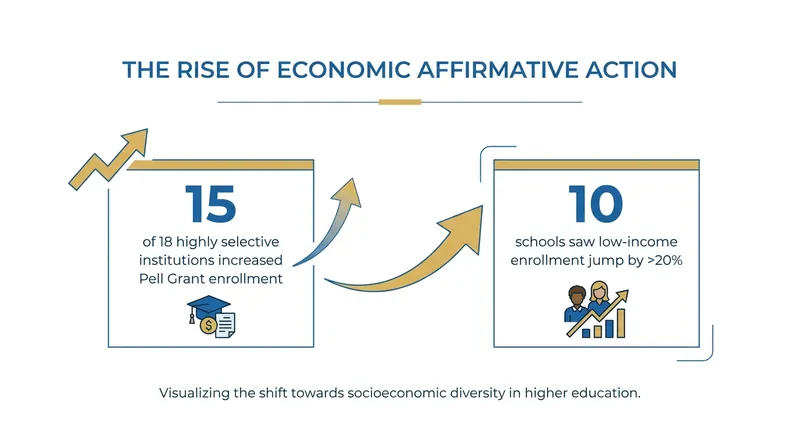 THE RISE OF ECONOMIC AFFIRMATIVE ACTION

15

of 18 highly selective institutions increased Pell Grant enrollment

10

schools saw low-income enrollment jump by >20%

Visualizing the shift towards socioeconomic diversity in higher education.